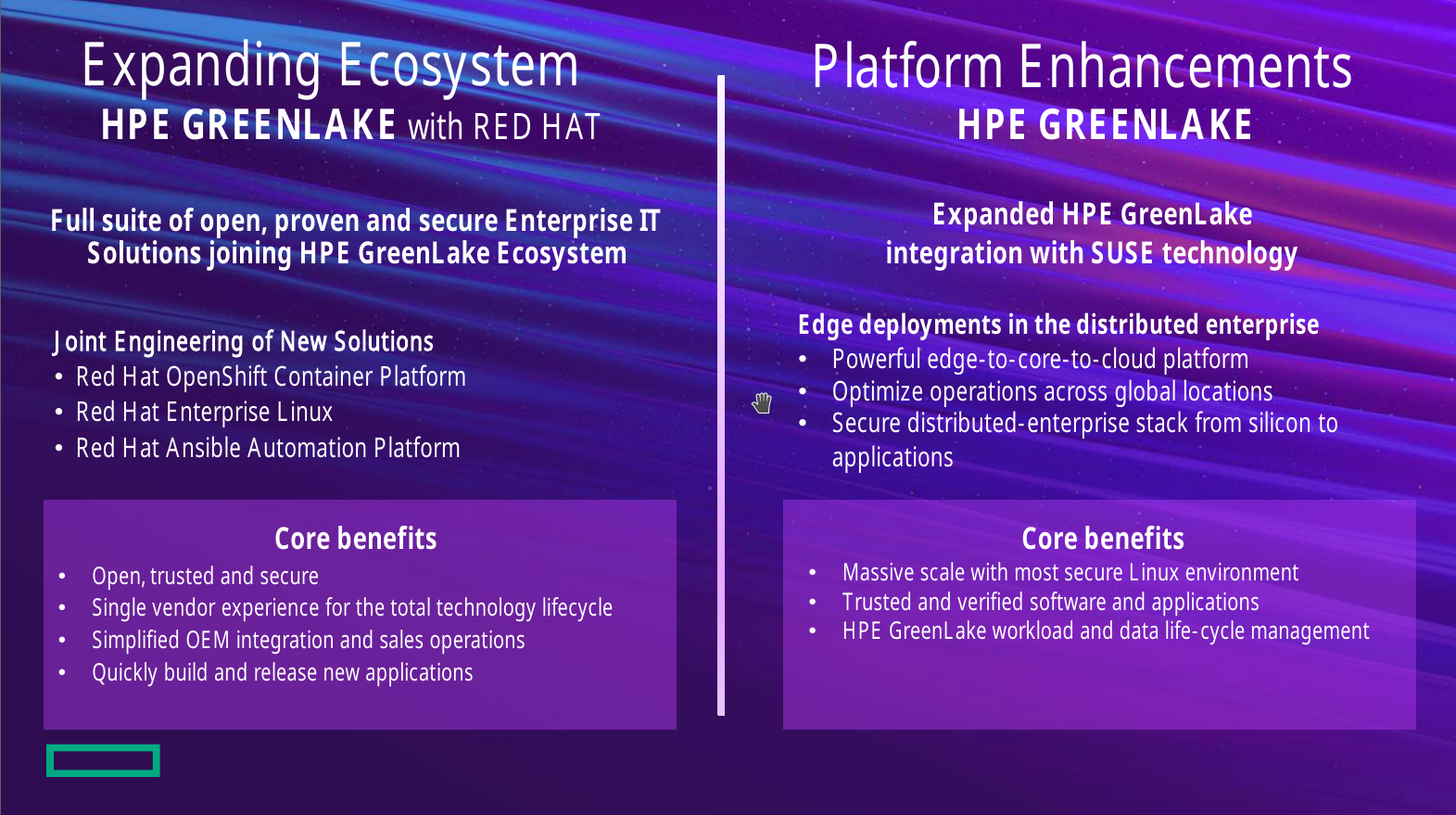 Expanding Ecosystem
HPE GREENLAKE with RED HAT

Full suite of open, proven and secure Enterprise IT Solutions joining HPE GreenLake Ecosystem

Joint Engineering of New Solutions
• Red Hat OpenShift Container Platform
• Red Hat Enterprise Linux
• Red Hat Ansible Automation Platform

Core benefits
• Open, trusted and secure
• Single vendor experience for the total technology lifecycle
• Simplified OEM integration and sales operations
• Quickly build and release new applications

Platform Enhancements
HPE GREENLAKE

Expanded HPE GreenLake integration with SUSE technology

Edge deployments in the distributed enterprise
• Powerful edge-to-core-to-cloud platform
• Optimize operations across global locations
• Secure distributed-enterprise stack from silicon to applications

Core benefits
• Massive scale with most secure Linux environment
• Trusted and verified software and applications
• HPE GreenLake workload and data life-cycle management